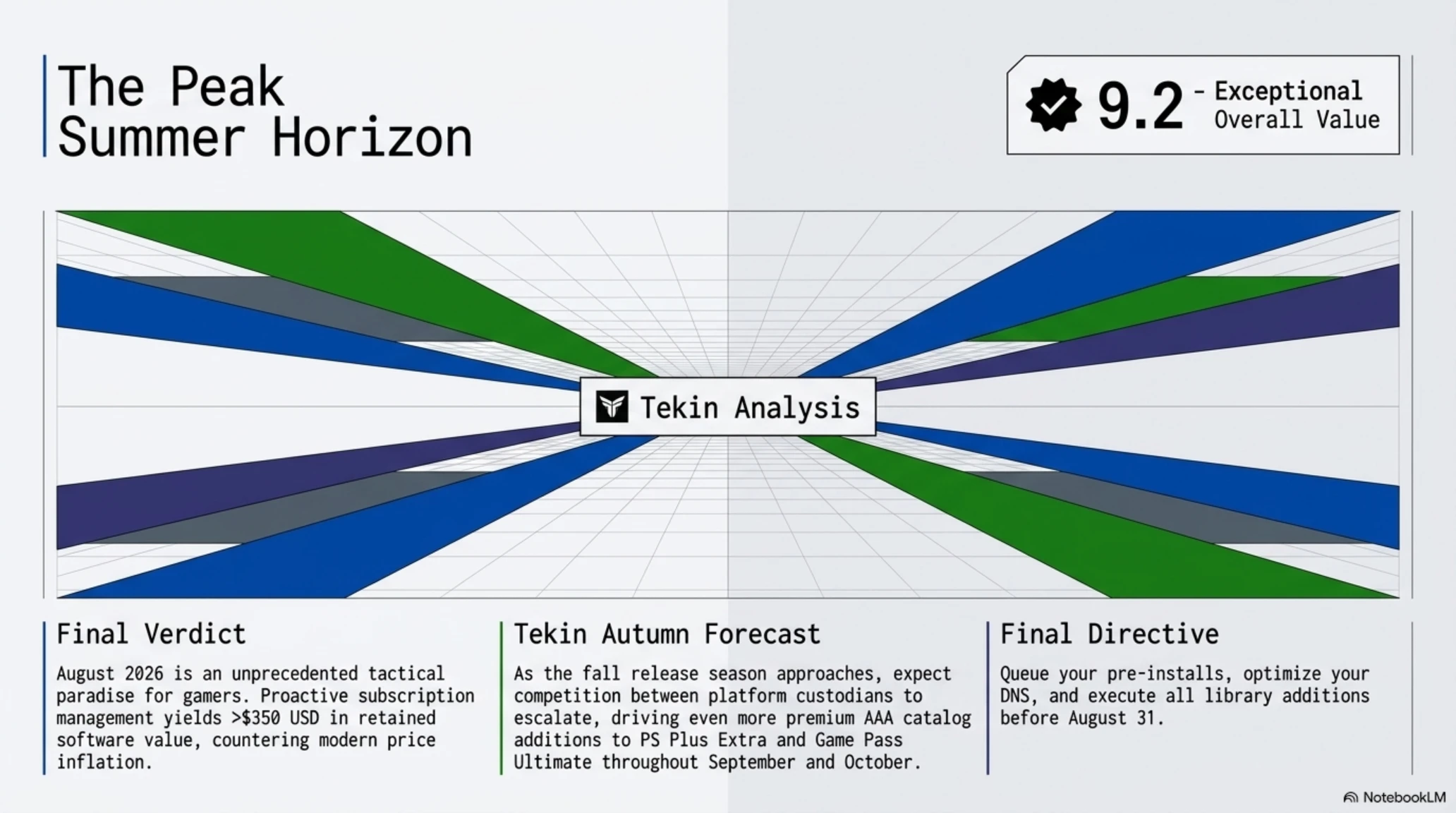 The Peak Summer Horizon

9.2 - Exceptional Overall Value

Tekin Analysis

Final Verdict

August 2026 is an unprecedented tactical paradise for gamers. Proactive subscription management yields >$350 USD in retained software value, countering modern price inflation.

Tekin Autumn Forecast

As the fall release season approaches, expect competition between platform custodians to escalate, driving even more premium AAA catalog additions to PS Plus Extra and Game Pass Ultimate throughout September and October.

Final Directive

Queue your pre-installs, optimize your DNS, and execute all library additions before August 31.

NotebookLM